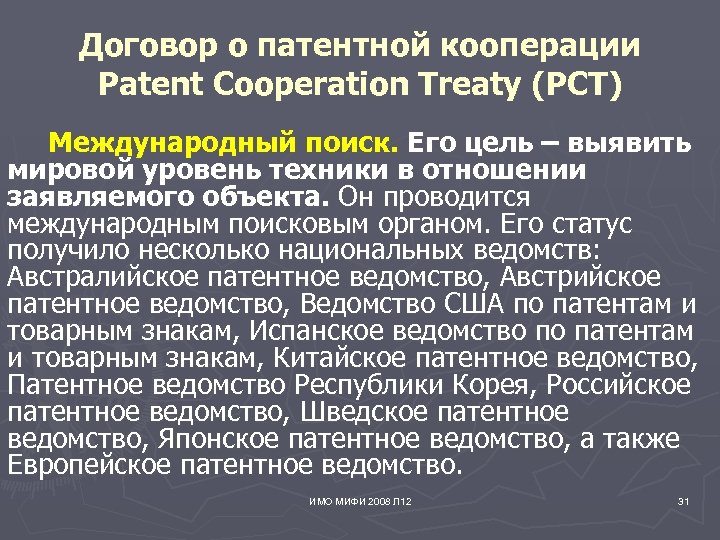 Договор о патентной кооперации
Patent Cooperation Treaty (PCT)

Международный поиск. Его цель – выявить мировой уровень техники в отношении заявляемого объекта. Он проводится международным поисковым органом. Его статус получило несколько национальных ведомств: Австралийское патентное ведомство, Австрийское патентное ведомство, Ведомство США по патентам и товарным знакам, Испанское ведомство по патентам и товарным знакам, Китайское патентное ведомство, Патентное ведомство Республики Корея, Российское патентное ведомство, Шведское патентное ведомство, Японское патентное ведомство, а также Европейское патентное ведомство.

ИМО МИФИ 2008 Л12

31